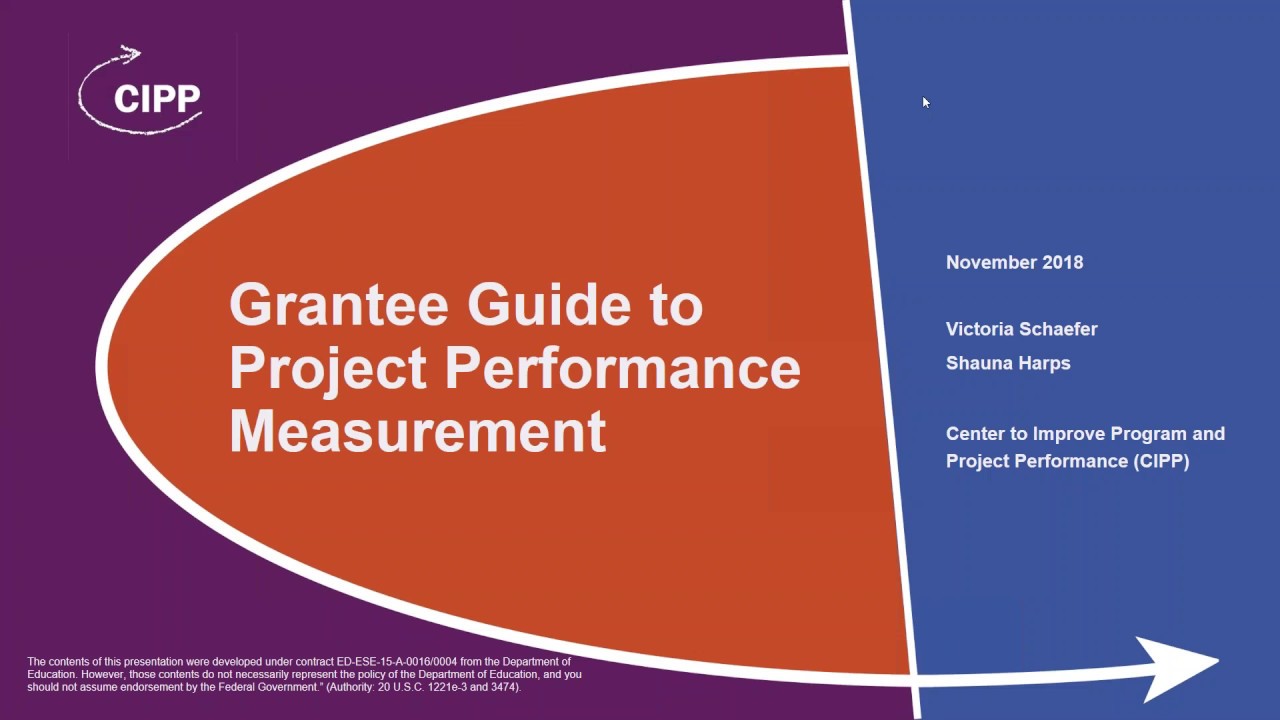 CIPP

Grantee Guide to Project Performance Measurement

November 2018

Victoria Schaefer

Shauna Harps

Center to Improve Program and Project Performance (CIPP)

The contents of this presentation were developed under contract ED-ESE-15-A-0016/0004 from the Department of Education. However, those contents do not necessarily represent the policy of the Department of Education, and you should not assume endorsement by the Federal Government." (Authority: 20 U.S.C. 1221e-3 and 3474).